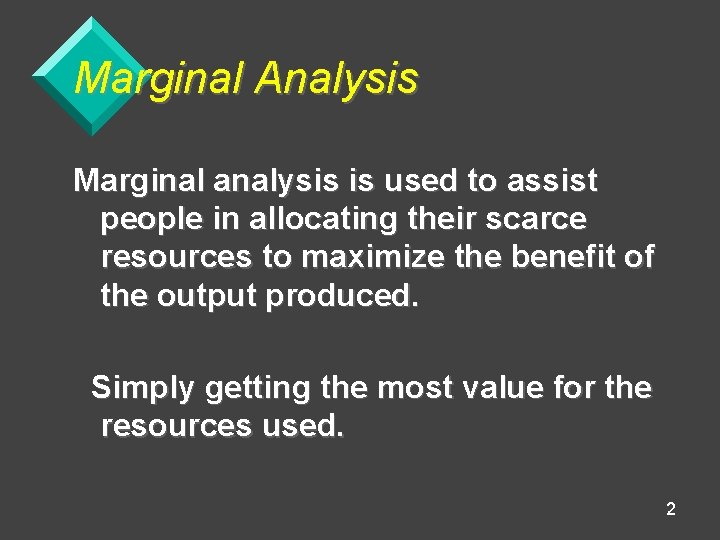 Marginal Analysis

Marginal analysis is used to assist people in allocating their scarce resources to maximize the benefit of the output produced.

Simply getting the most value for the resources used.

2